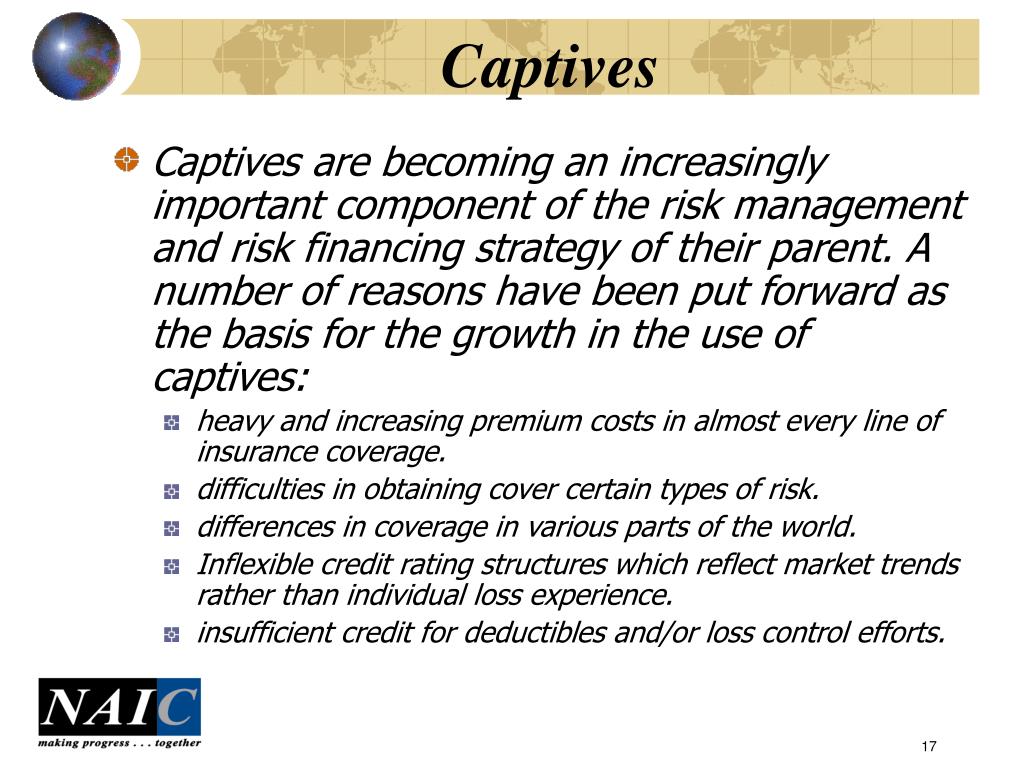 Captives

Captives are becoming an increasingly important component of the risk management and risk financing strategy of their parent. A number of reasons have been put forward as the basis for the growth in the use of captives:

heavy and increasing premium costs in almost every line of insurance coverage.

difficulties in obtaining cover certain types of risk.

differences in coverage in various parts of the world.

Inflexible credit rating structures which reflect market trends rather than individual loss experience.

insufficient credit for deductibles and/or loss control efforts.

NAIC
making progress . . . together

17